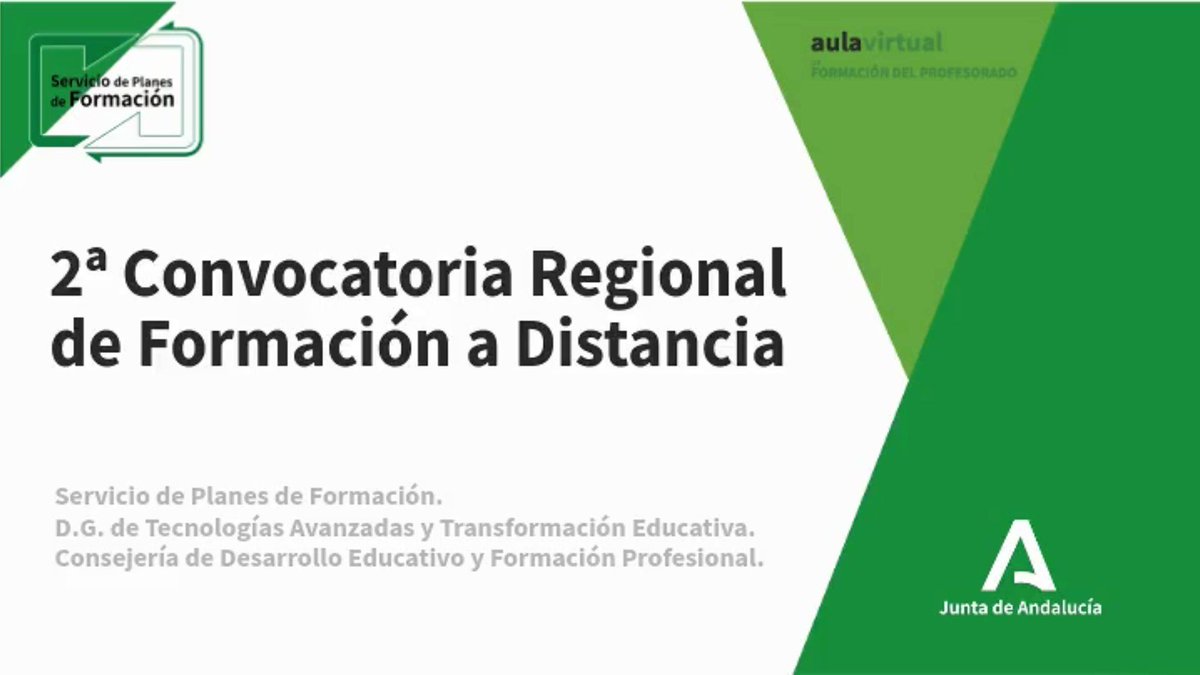 Servicio de Planes de Formación

aulavirtual
FORMACIÓN DEL PROFESORADO

2ª Convocatoria Regional de Formación a Distancia

Servicio de Planes de Formación.
D.G. de Tecnologías Avanzadas y Transformación Educativa.
Consejería de Desarrollo Educativo y Formación Profesional.

Junta de Andalucía